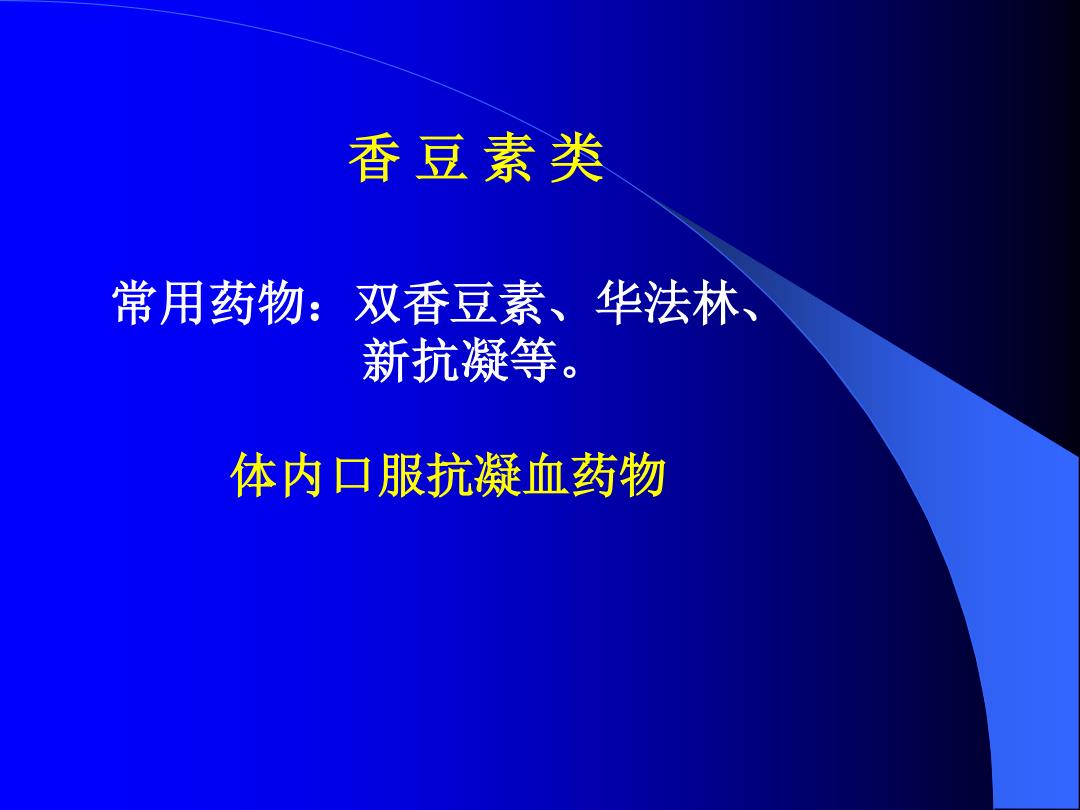 香 豆 素 类

常用药物：双香豆素、华法林、新抗凝等。

体内口服抗凝血药物